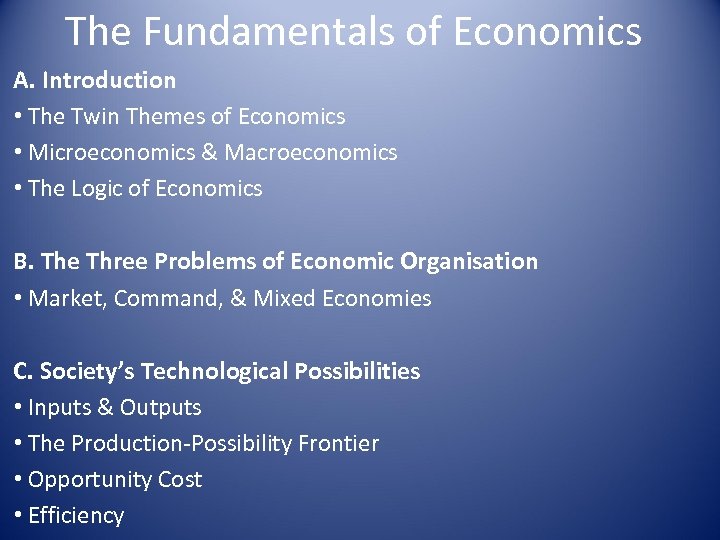 The Fundamentals of Economics

A. Introduction

• The Twin Themes of Economics

• Microeconomics & Macroeconomics

• The Logic of Economics

B. The Three Problems of Economic Organisation

• Market, Command, & Mixed Economies

C. Society's Technological Possibilities

• Inputs & Outputs

• The Production-Possibility Frontier

• Opportunity Cost

• Efficiency